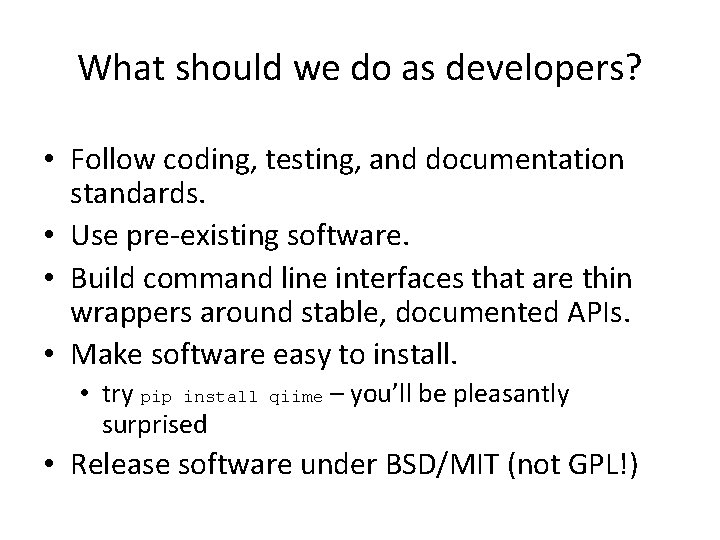 What should we do as developers?

• Follow coding, testing, and documentation standards.
• Use pre-existing software.
• Build command line interfaces that are thin wrappers around stable, documented APIs.
• Make software easy to install.
  • try pip install qiime – you'll be pleasantly surprised
• Release software under BSD/MIT (not GPL!)